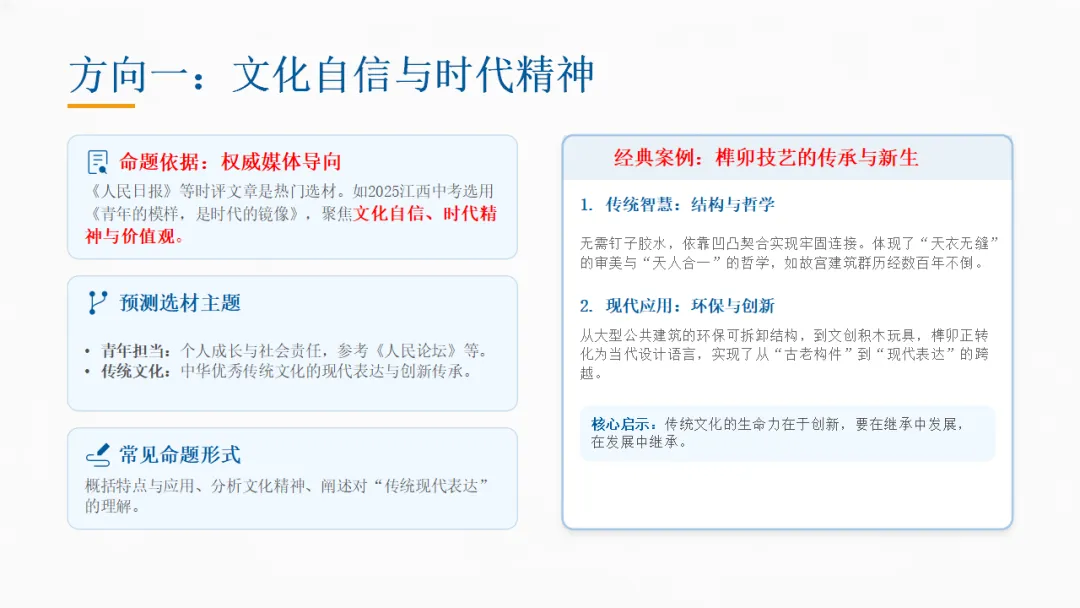 方向一：文化自信与时代精神

命题依据：权威媒体导向

《人民日报》等时评文章是热门选材。如2025江西中考选用《青年的模样，是时代的镜像》，聚焦文化自信、时代精神与价值观。

预测选材主题

• 青年担当：个人成长与社会责任，参考《人民论坛》等。
• 传统文化：中华优秀传统文化的现代表达与创新传承。

常见命题形式

概括特点与应用、分析文化精神、阐述对“传统现代表达”的理解。

经典案例：榫卯技艺的传承与新生

1. 传统智慧：结构与哲学

无需钉子胶水，依靠凹凸契合实现牢固连接。体现了“天衣无缝”的审美与“天人合一”的哲学，如故宫建筑群历经数百年不倒。

2. 现代应用：环保与创新

从大型公共建筑的环保可拆卸结构，到文创积木玩具，榫卯正转化为当代设计语言，实现了从“古老构件”到“现代表达”的跨越。

核心启示：传统文化的生命力在于创新，要在继承中发展，在发展中继承。